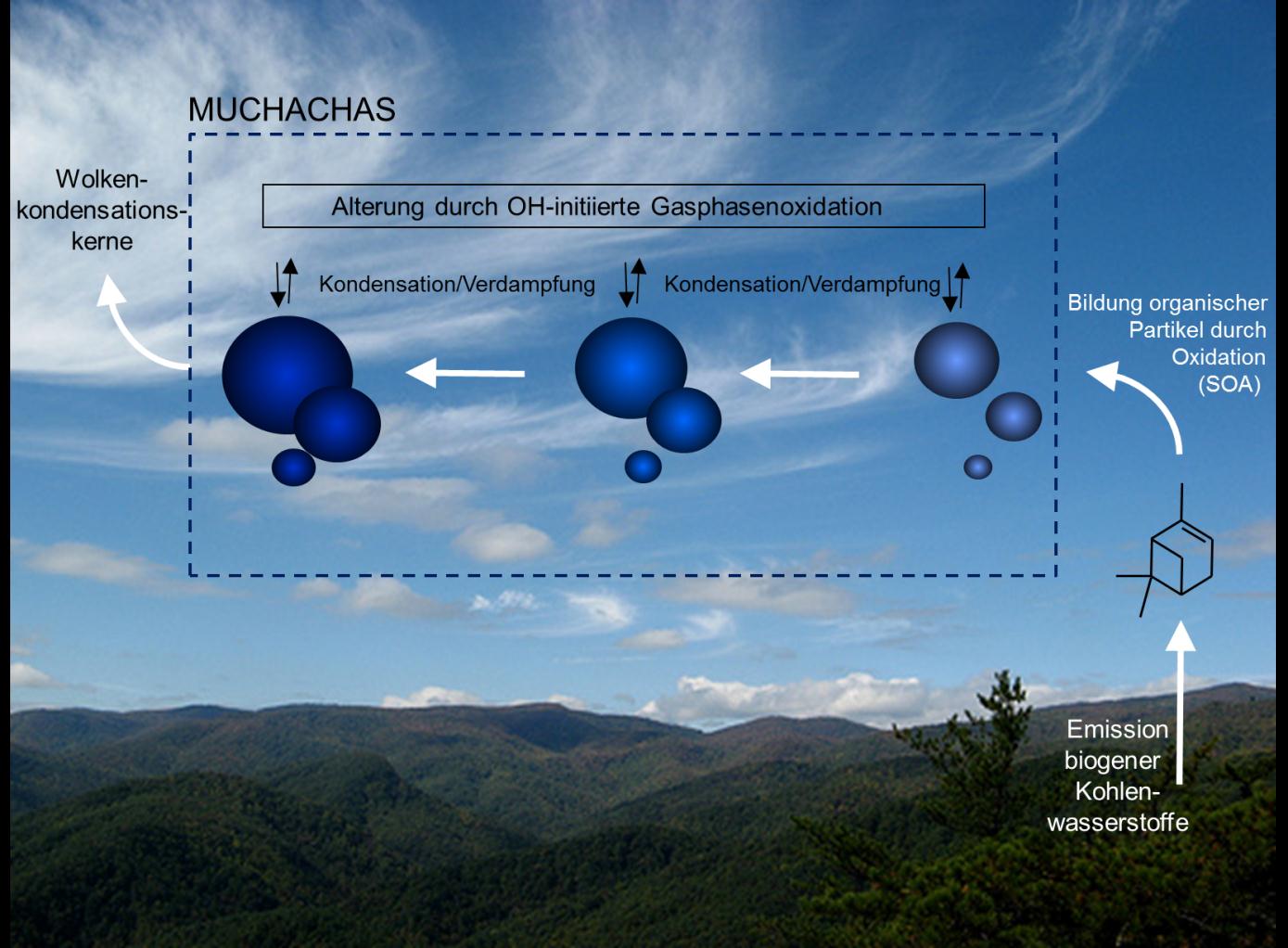 MUCHACHAS

Wolken-kondensations-kerne

Alterung durch OH-initiierte Gasphasenoxidation

Kondensation/Verdampfung

Kondensation/Verdampfung

Bildung organischer Partikel durch Oxidation (SOA)

Emission biogener Kohlen-wasserstoffe